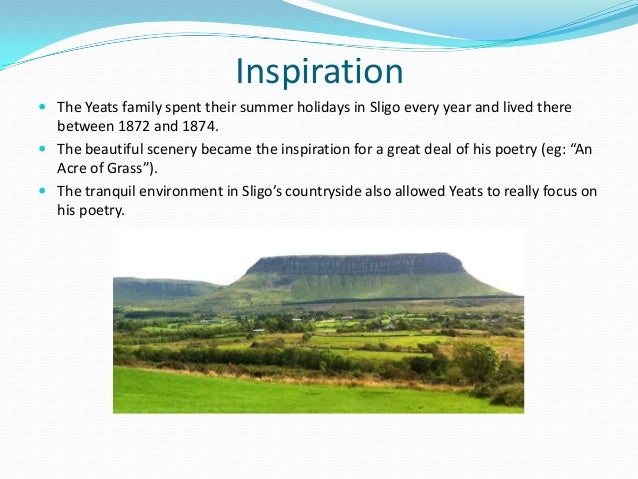 Inspiration

- The Yeats family spent their summer holidays in Sligo every year and lived there between 1872 and 1874.
- The beautiful scenery became the inspiration for a great deal of his poetry (eg: “An Acre of Grass”).
- The tranquil environment in Sligo’s countryside also allowed Yeats to really focus on his poetry.